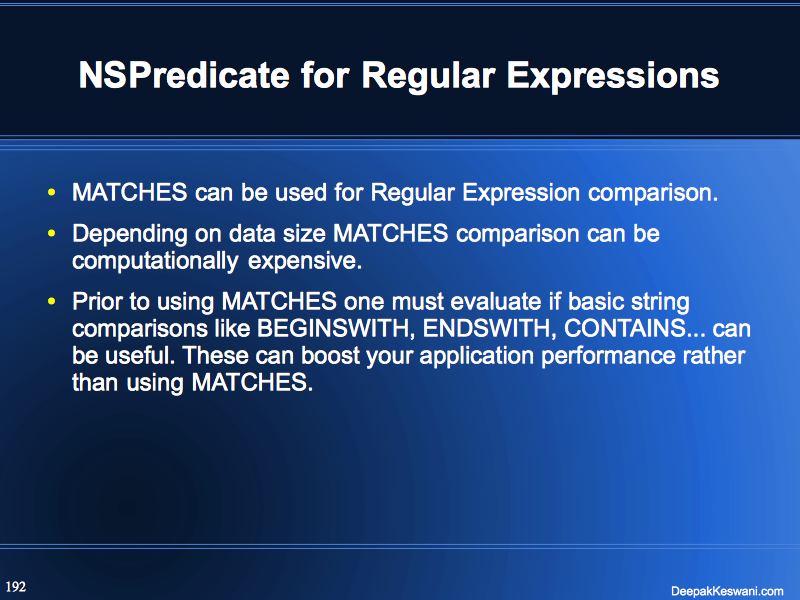 NSPredicate for Regular Expressions

• MATCHES can be used for Regular Expression comparison.

• Depending on data size MATCHES comparison can be computationally expensive.

• Prior to using MATCHES one must evaluate if basic string comparisons like BEGINSWITH, ENDSWITH, CONTAINS... can be useful. These can boost your application performance rather than using MATCHES.

192

DeepakKeswani.com